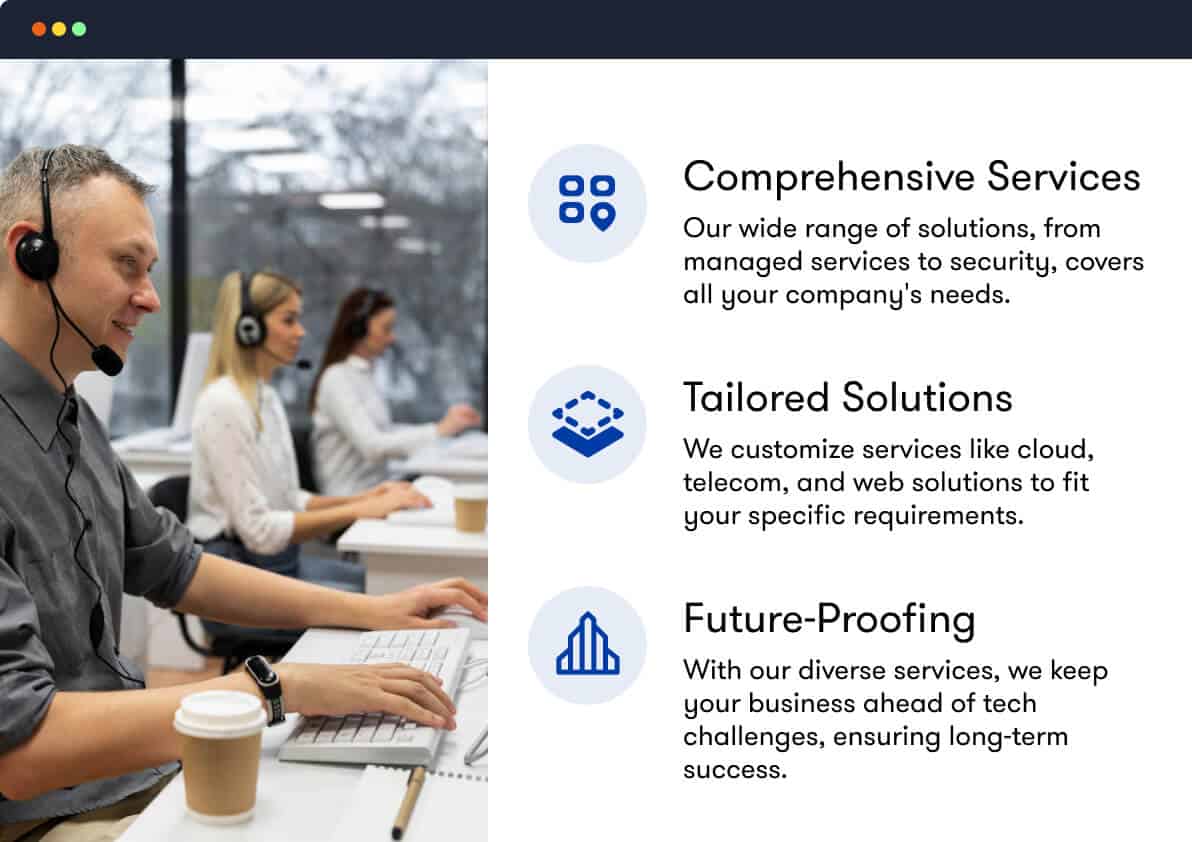 Comprehensive Services

Our wide range of solutions, from managed services to security, covers all your company's needs.

Tailored Solutions

We customize services like cloud, telecom, and web solutions to fit your specific requirements.

Future-Proofing

With our diverse services, we keep your business ahead of tech challenges, ensuring long-term success.